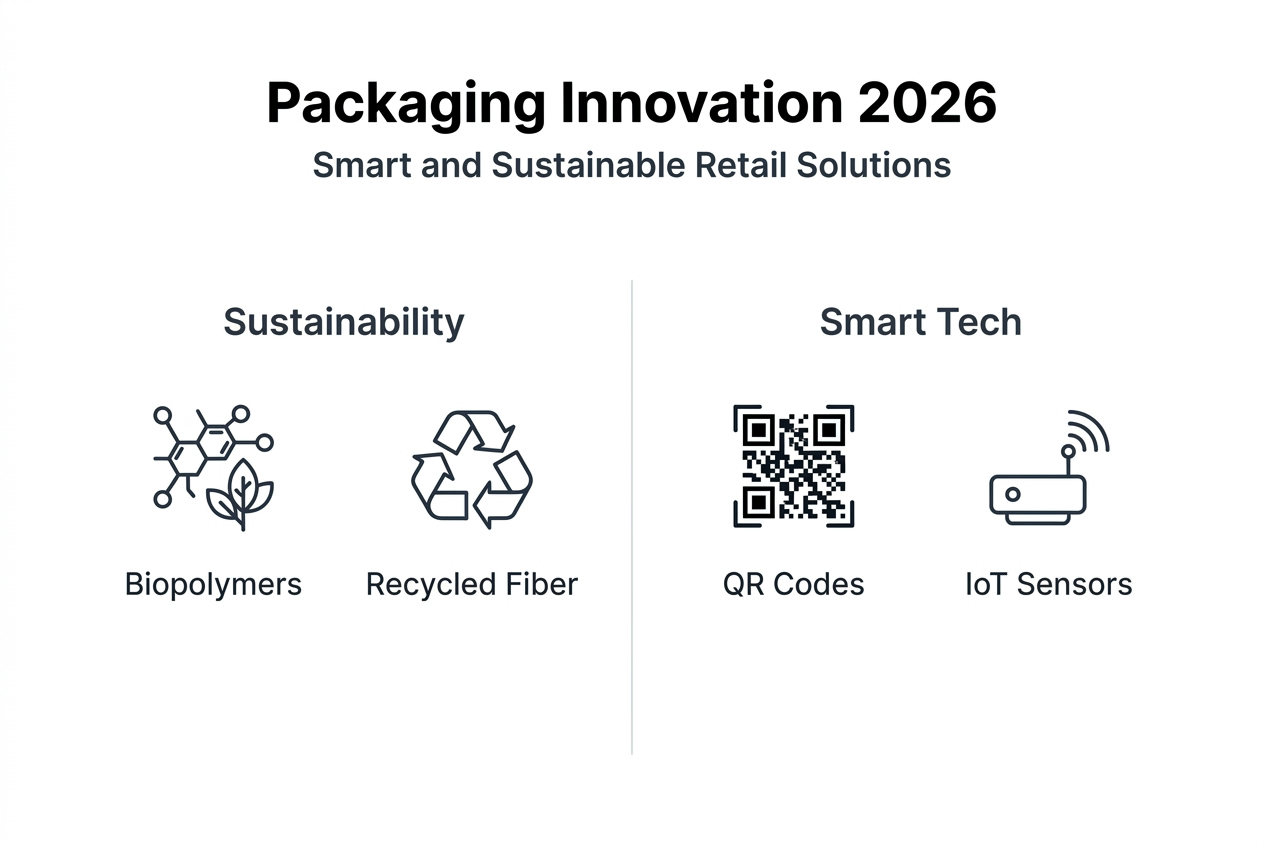 Packaging Innovation 2026
Smart and Sustainable Retail Solutions

Sustainability

Biopolymers

Recycled Fiber

Smart Tech

QR Codes

IoT Sensors